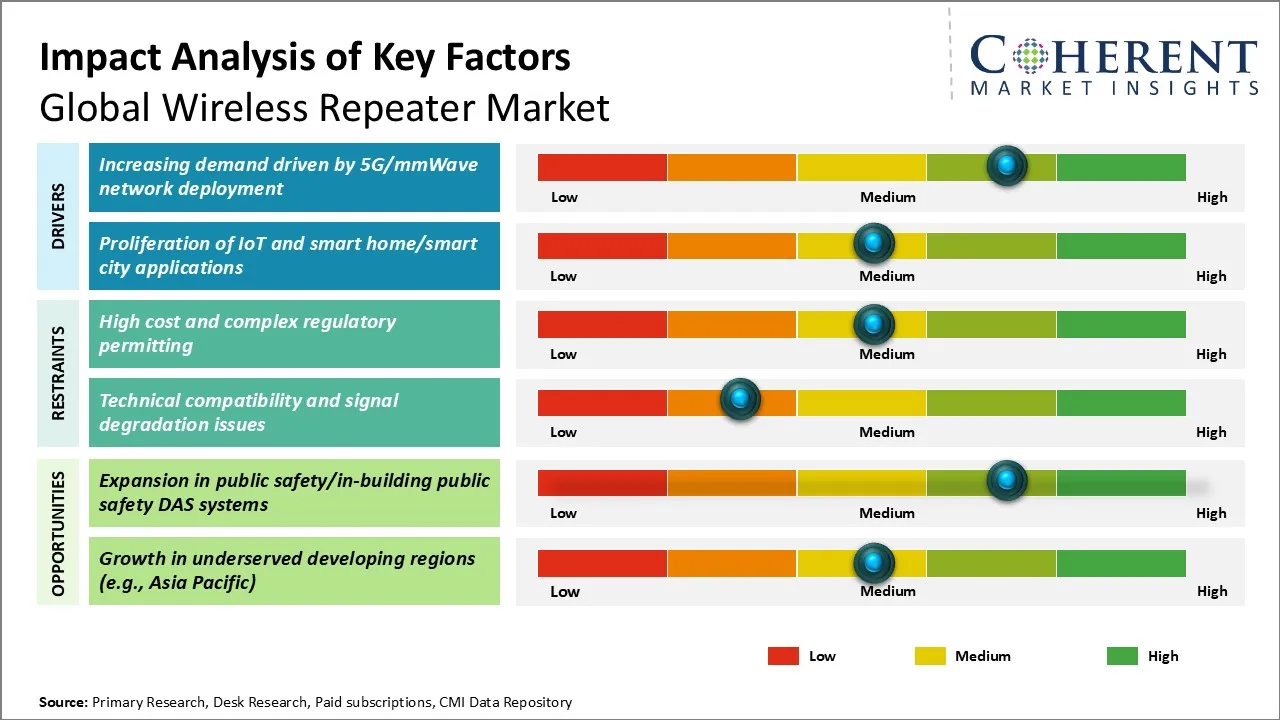 Impact Analysis of Key Factors
Global Wireless Repeater Market

COHERENT
MARKET INSIGHTS

DRIVERS

Increasing demand driven by 5G/mmWave network deployment

Low Medium High

Proliferation of IoT and smart home/smart city applications

Low Medium High

RESTRAINTS

High cost and complex regulatory permitting

Low Medium High

Technical compatibility and signal degradation issues

Low Medium High

OPPORTUNITIES

Expansion in public safety/in-building public safety DAS systems

Low Medium High

Growth in underserved developing regions (e.g., Asia Pacific)

Low Medium High

Low Medium High

Source: Primary Research, Desk Research, Paid subscriptions, CMI Data Repository